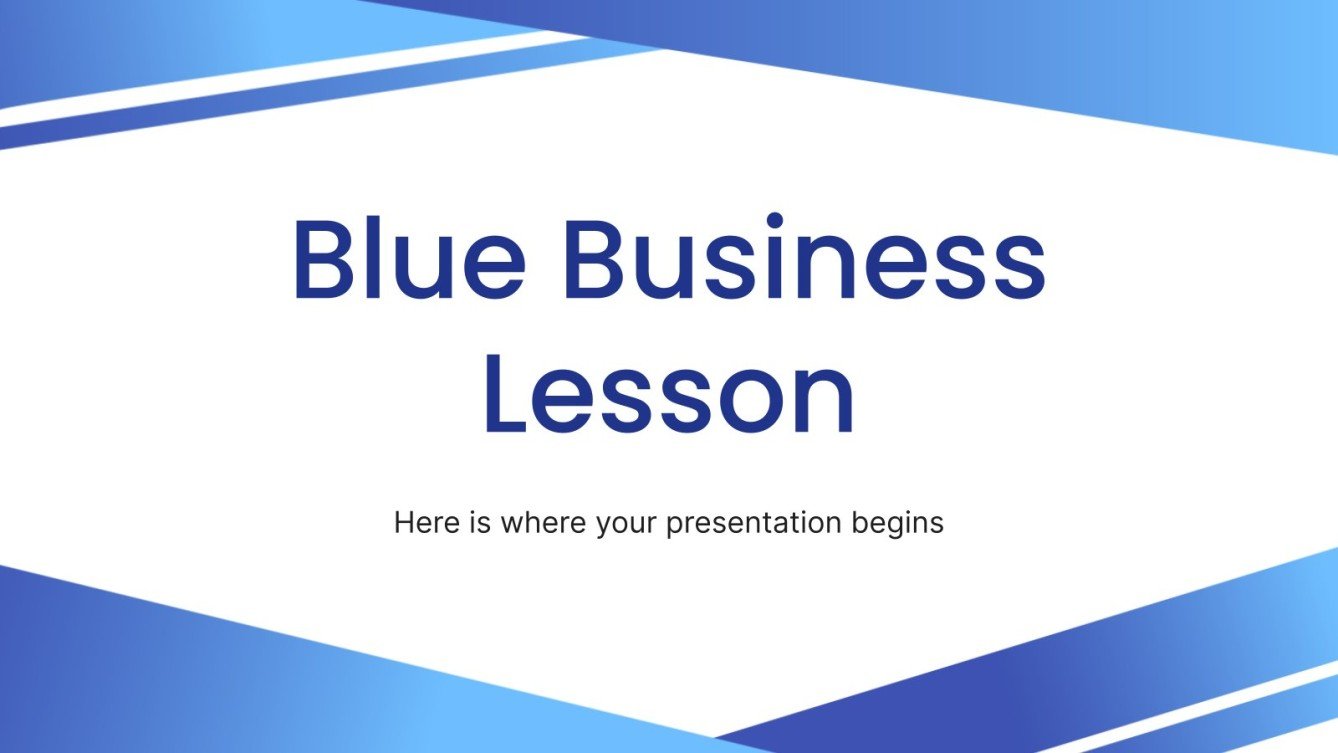 Blue Business Lesson

Here is where your presentation begins